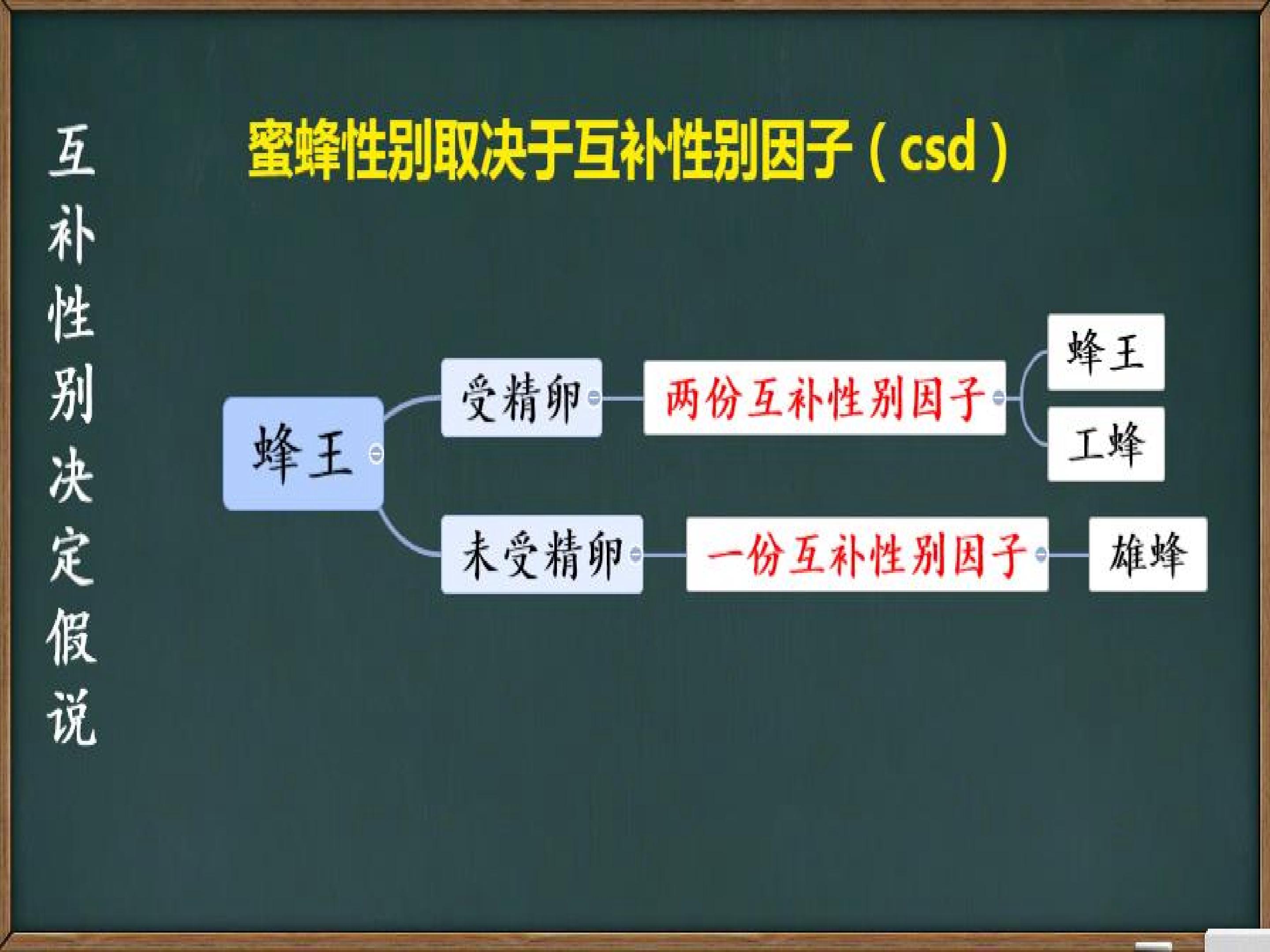 互补性别决定假说

蜜蜂性别取决于互补性别因子（csd）

蜂王

受精卵

两份互补性别因子

蜂王

工蜂

未受精卵

一份互补性别因子

雄蜂